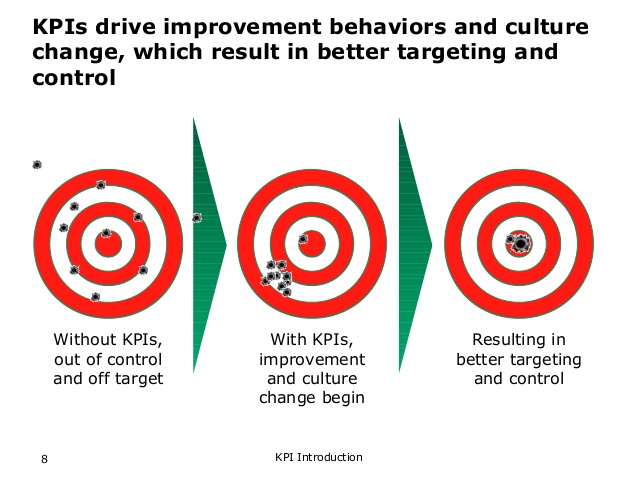 KPIs drive improvement behaviors and culture change, which result in better targeting and control

Without KPIs, out of control and off target

With KPIs, improvement and culture change begin

Resulting in better targeting and control

8

KPI Introduction